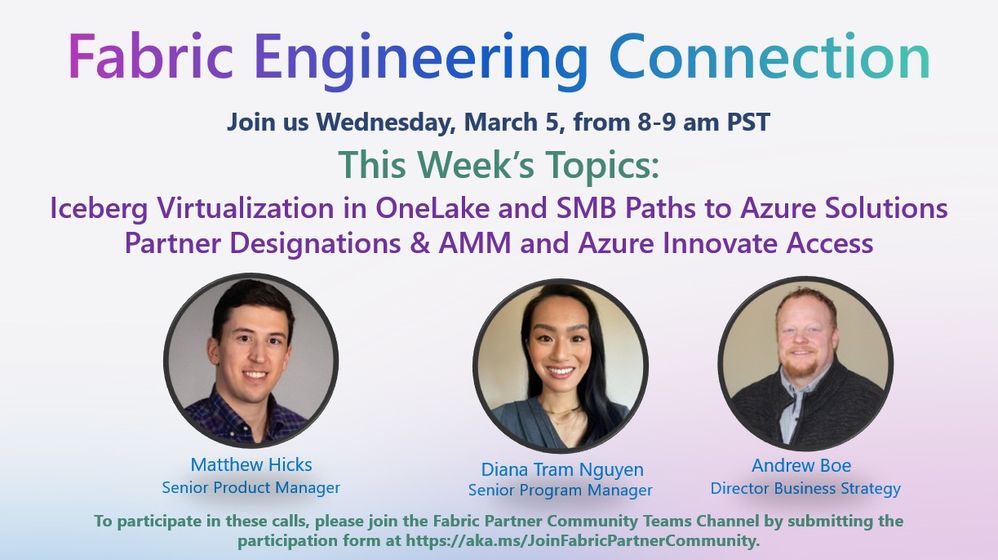 Fabric Engineering Connection

Join us Wednesday, March 5, from 8-9 am PST

This Week's Topics:

Iceberg Virtualization in OneLake and SMB Paths to Azure Solutions
Partner Designations & AMM and Azure Innovate Access

Matthew Hicks
Senior Product Manager

Diana Tram Nguyen
Senior Program Manager

Andrew Boe
Director Business Strategy

To participate in these calls, please join the Fabric Partner Community Teams Channel by submitting the participation form at https://aka.ms/JoinFabricPartnerCommunity.